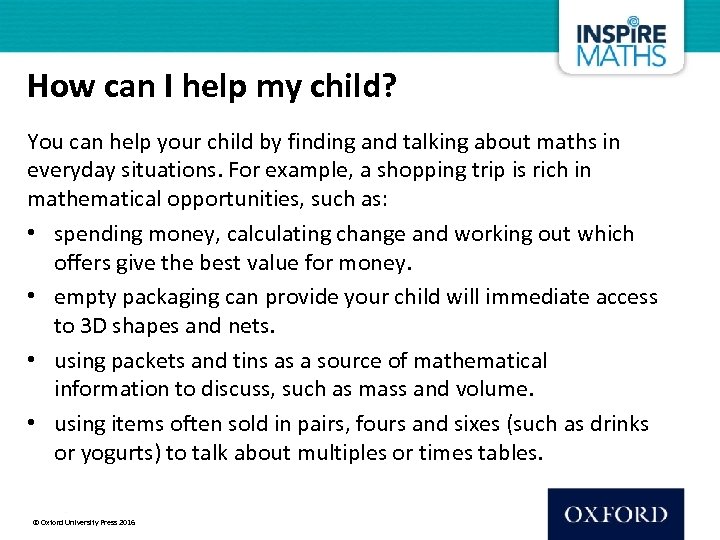 INSPIRE MATHS

How can I help my child?

You can help your child by finding and talking about maths in everyday situations. For example, a shopping trip is rich in mathematical opportunities, such as:

• spending money, calculating change and working out which offers give the best value for money.
• empty packaging can provide your child will immediate access to 3D shapes and nets.
• using packets and tins as a source of mathematical information to discuss, such as mass and volume.
• using items often sold in pairs, fours and sixes (such as drinks or yogurts) to talk about multiples or times tables.

© Oxford University Press 2016

OXFORD